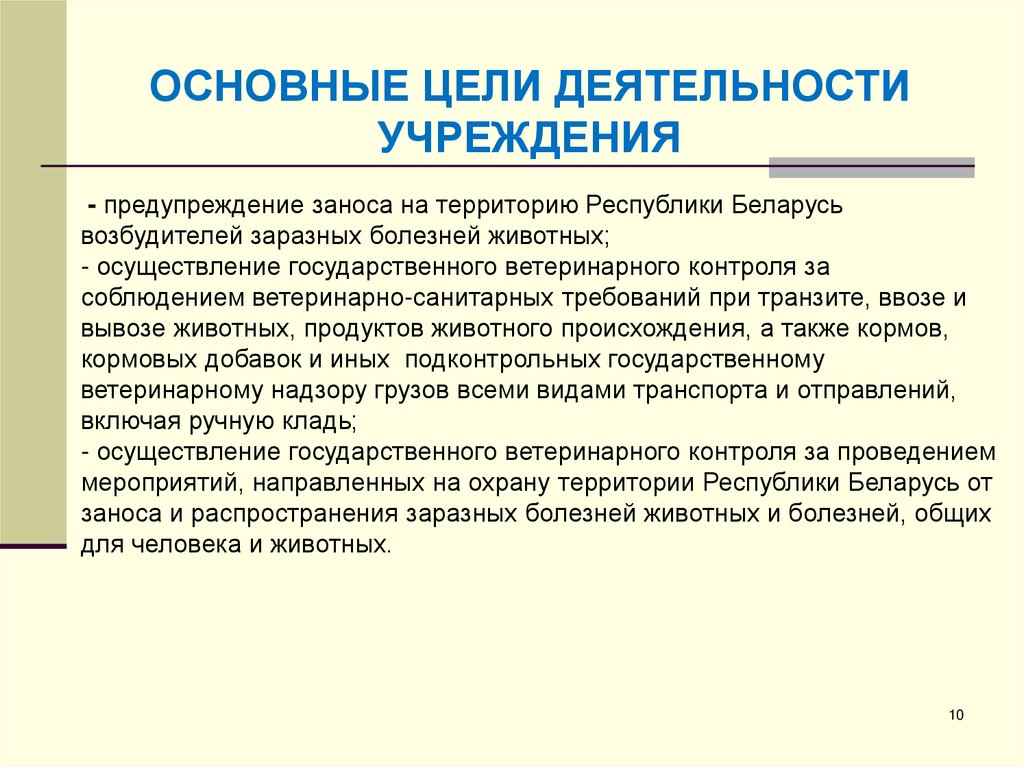 ОСНОВНЫЕ ЦЕЛИ ДЕЯТЕЛЬНОСТИ УЧРЕЖДЕНИЯ

- предупреждение заноса на территорию Республики Беларусь возбудителей заразных болезней животных;
- осуществление государственного ветеринарного контроля за соблюдением ветеринарно-санитарных требований при транзите, ввозе и вывозе животных, продуктов животного происхождения, а также кормов, кормовых добавок и иных подконтрольных государственному ветеринарному надзору грузов всеми видами транспорта и отправлений, включая ручную кладь;
- осуществление государственного ветеринарного контроля за проведением мероприятий, направленных на охрану территории Республики Беларусь от заноса и распространения заразных болезней животных и болезней, общих для человека и животных.

10